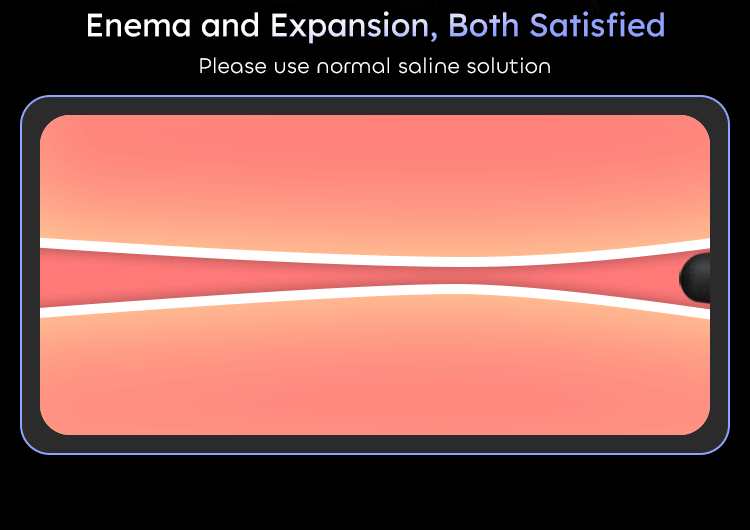 Enema and Expansion, Both Satisfied

Please use normal saline solution